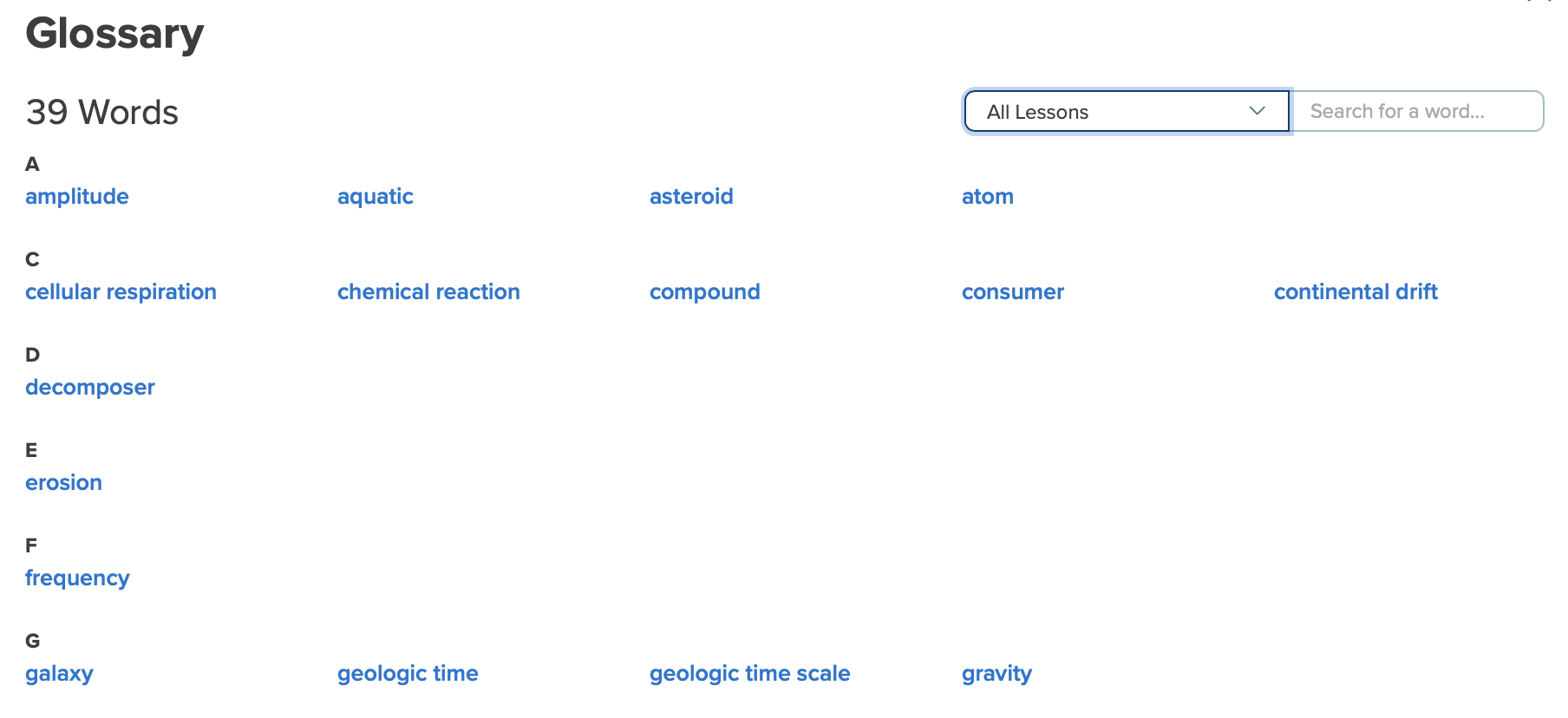 Glossary

39 Words

All Lessons

Search for a word...

A

amplitude

aquatic

asteroid

atom

C

cellular respiration

chemical reaction

compound

consumer

continental drift

D

decomposer

E

erosion

F

frequency

G

galaxy

geologic time

geologic time scale

gravity